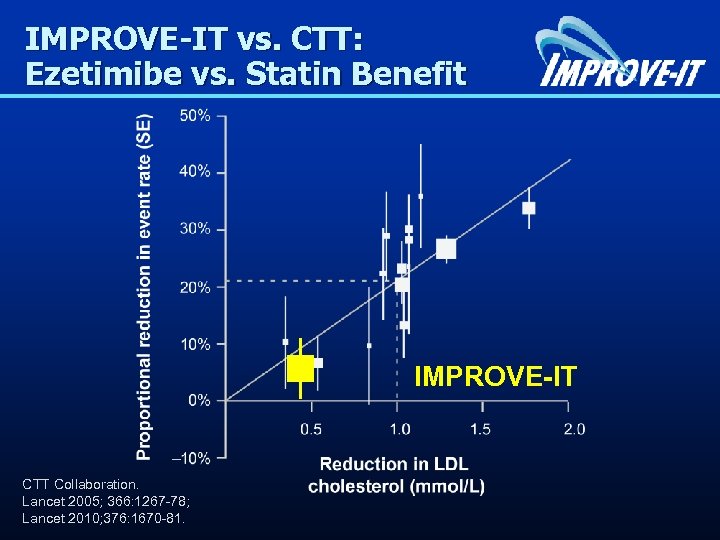 IMPROVE-IT vs. CTT:
Ezetimibe vs. Statin Benefit

IMPROVE-IT

Proportional reduction in event rate (SE)

50%
40%
30%
20%
10%
0%
−10%

0.5
1.0
1.5
2.0

IMPROVE-IT

Reduction in LDL cholesterol (mmol/L)

CTT Collaboration.
Lancet 2005; 366:1267-78;
Lancet 2010;376:1670-81.